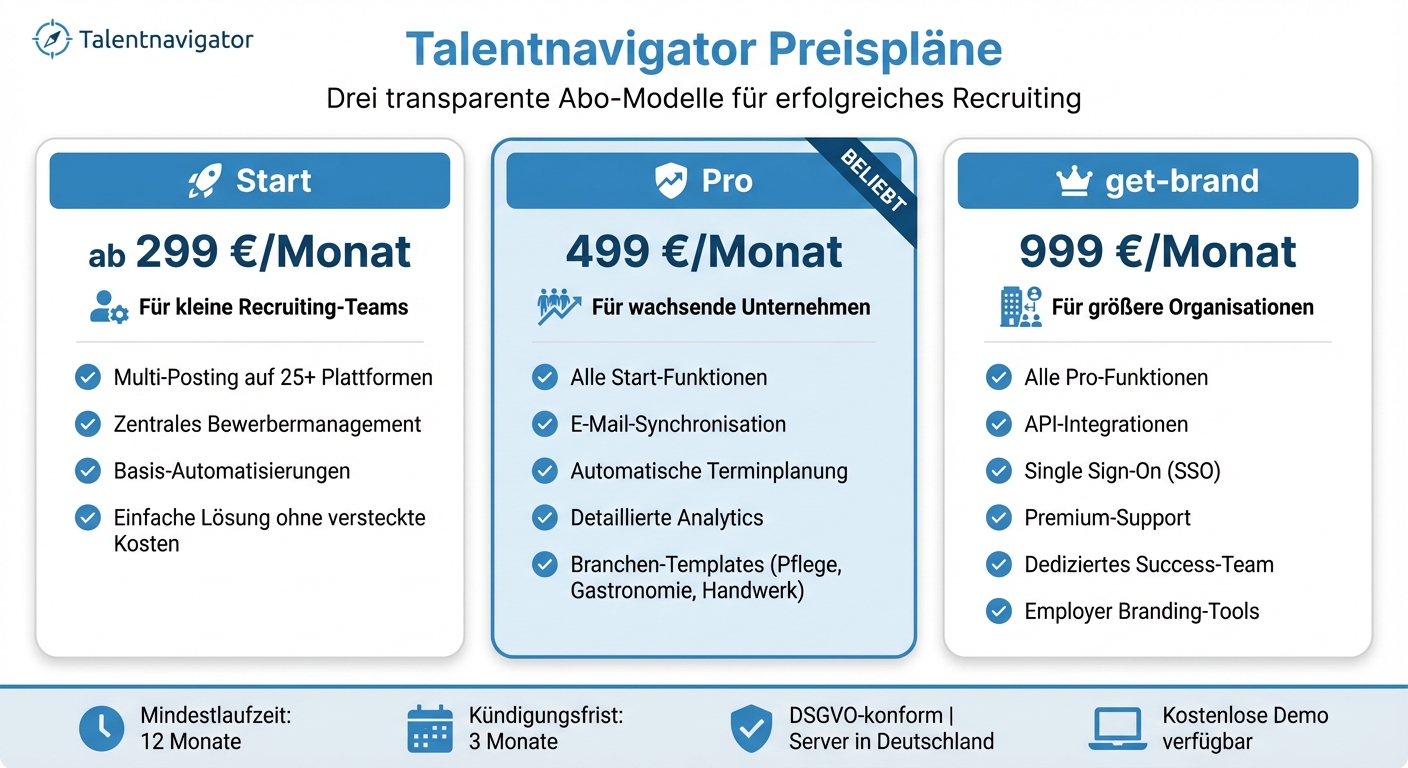 Talentnavigator

Talentnavigator Preispläne

Drei transparente Abo-Modelle für erfolgreiches Recruiting

Start

ab 299 €/Monat

Für kleine Recruiting-Teams

Multi-Posting auf 25+ Plattformen

Zentrales Bewerbermanagement

Basis-Automatisierungen

Einfache Lösung ohne versteckte Kosten

Pro

BELIEBT

499 €/Monat

Für wachsende Unternehmen

Alle Start-Funktionen

E-Mail-Synchronisation

Automatische Terminplanung

Detaillierte Analytics

Branchen-Templates (Pflege, Gastronomie, Handwerk)

get-brand

999 €/Monat

Für größere Organisationen

Alle Pro-Funktionen

API-Integrationen

Single Sign-On (SSO)

Premium-Support

Dediziertes Success-Team

Employer Branding-Tools

Mindestlaufzeit: 12 Monate

Kündigungsfrist: 3 Monate

DSGVO-konform | Server in Deutschland

Kostenlose Demo verfügbar